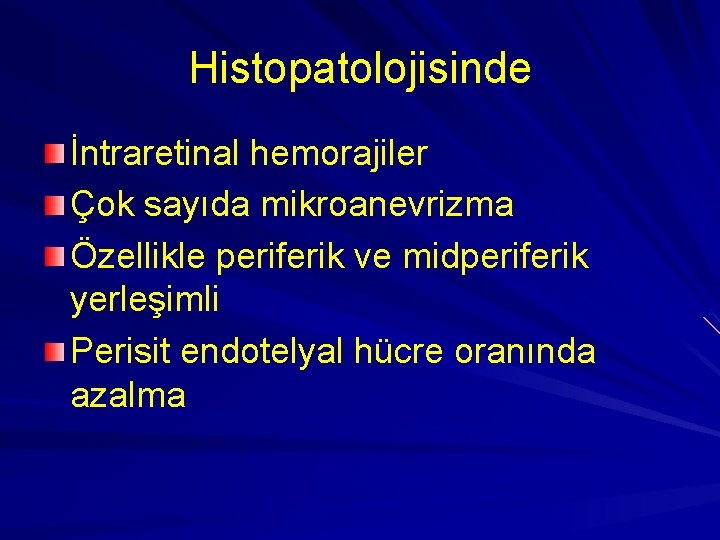 Histopatolojisinde

İntraretinal hemorajiler

Çok sayıda mikroanevrizma

Özellikle periferik ve midperiferik yerleşimli

Perisit endotelyal hücre oranında azalma